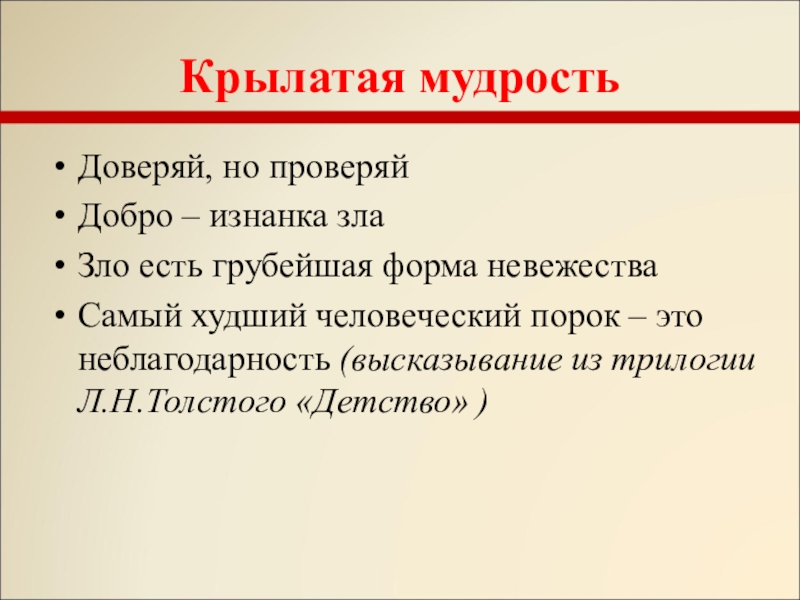 Крылатая мудрость

• Доверяй, но проверяй
• Добро – изнанка зла
• Зло есть грубейшая форма невежества
• Самый худший человеческий порок – это неблагодарность (высказывание из трилогии Л.Н.Толстого «Детство» )